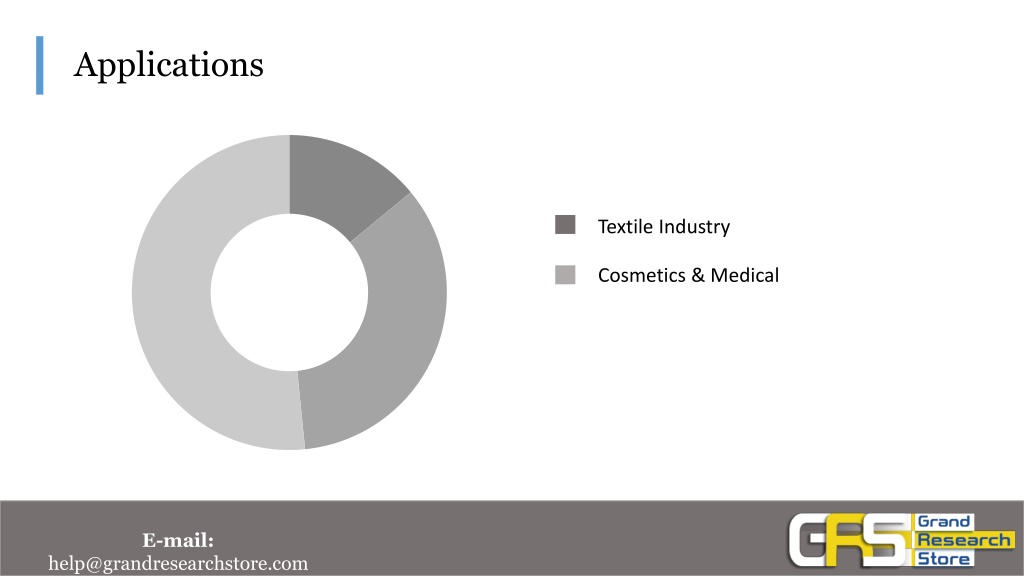 Applications

Textile Industry

Cosmetics & Medical

E-mail:
help@grandresearchstore.com

GRS Grand Research Store